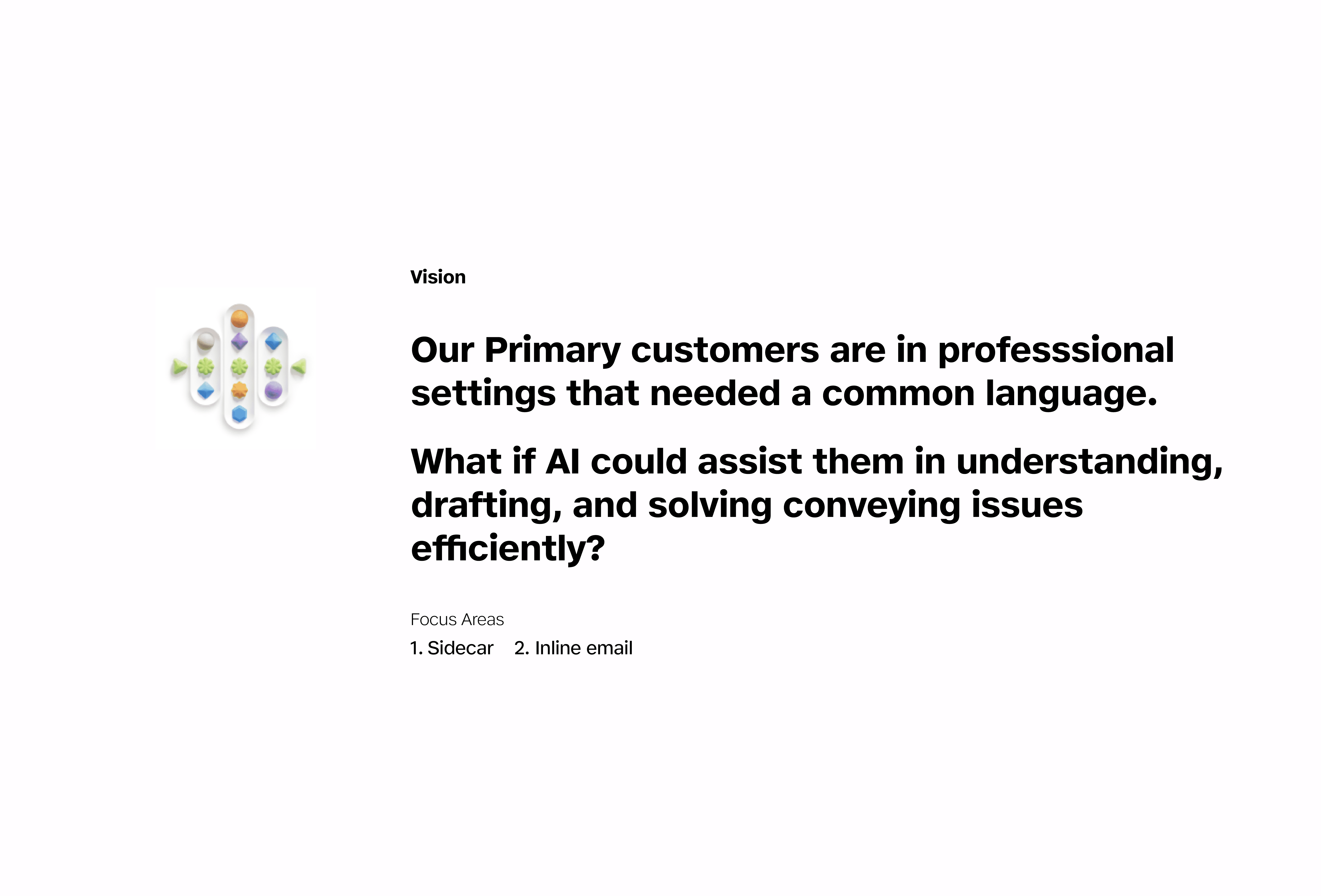 Vision

Our Primary customers are in professsional settings that needed a common language.

What if AI could assist them in understanding, drafting, and solving conveying issues efficiently?

Focus Areas

1. Sidecar 2. Inline email